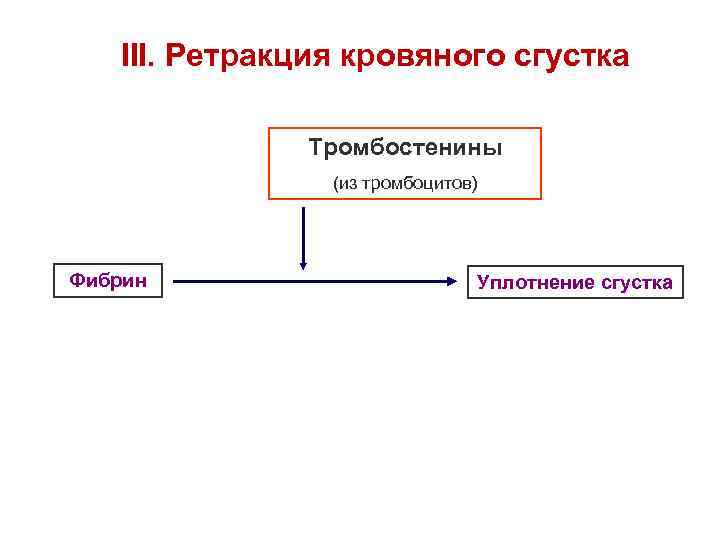 III. Ретракция кровяного сгустка

Тромбостенины
(из тромбоцитов)

Фибрин

Уплотнение сгустка